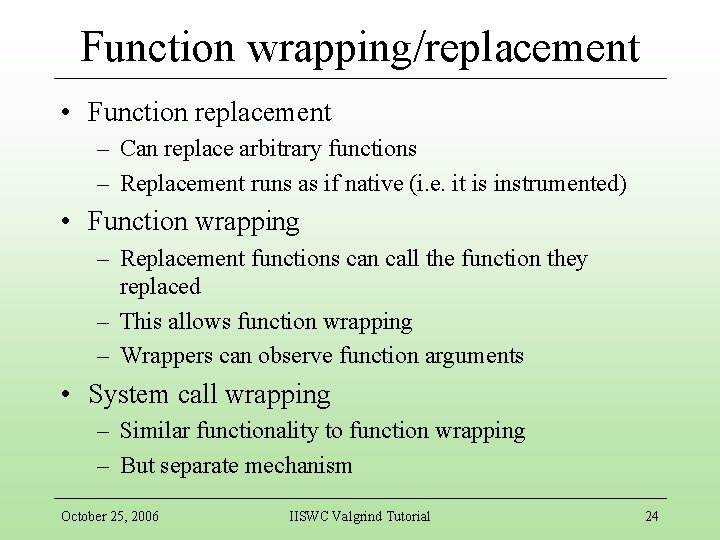 Function wrapping/replacement

• Function replacement
  – Can replace arbitrary functions
  – Replacement runs as if native (i.e. it is instrumented)
• Function wrapping
  – Replacement functions can call the function they replaced
  – This allows function wrapping
  – Wrappers can observe function arguments
• System call wrapping
  – Similar functionality to function wrapping
  – But separate mechanism

October 25, 2006
IISWC Valgrind Tutorial
24